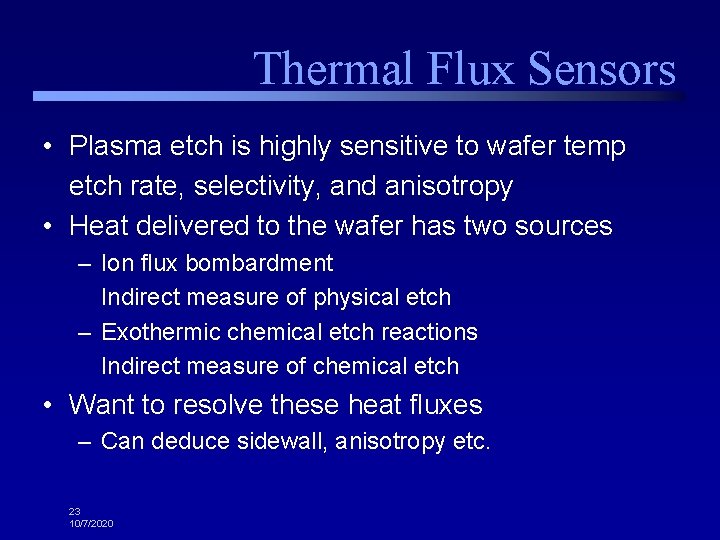 Thermal Flux Sensors

• Plasma etch is highly sensitive to wafer temp etch rate, selectivity, and anisotropy

• Heat delivered to the wafer has two sources

– Ion flux bombardment
Indirect measure of physical etch

– Exothermic chemical etch reactions
Indirect measure of chemical etch

• Want to resolve these heat fluxes

– Can deduce sidewall, anisotropy etc.

23
10/7/2020